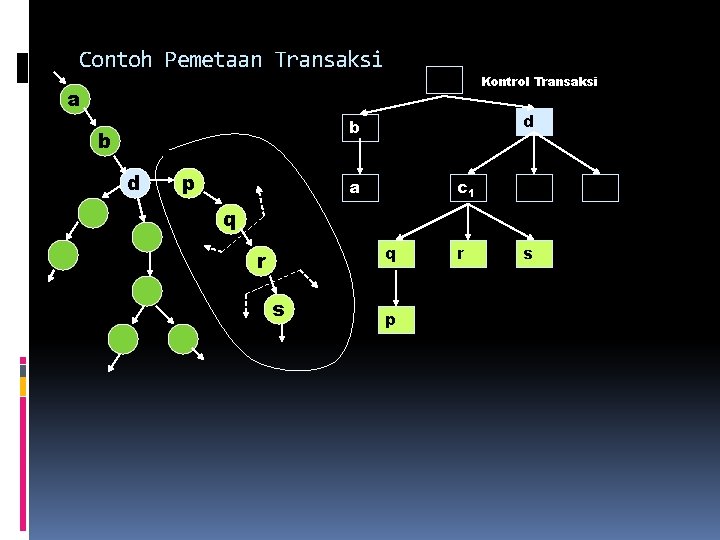 Contoh Pemetaan Transaksi

a

b

d

p

q

r

s

Kontrol Transaksi

b

d

a

$c_1$

q

r

s

p